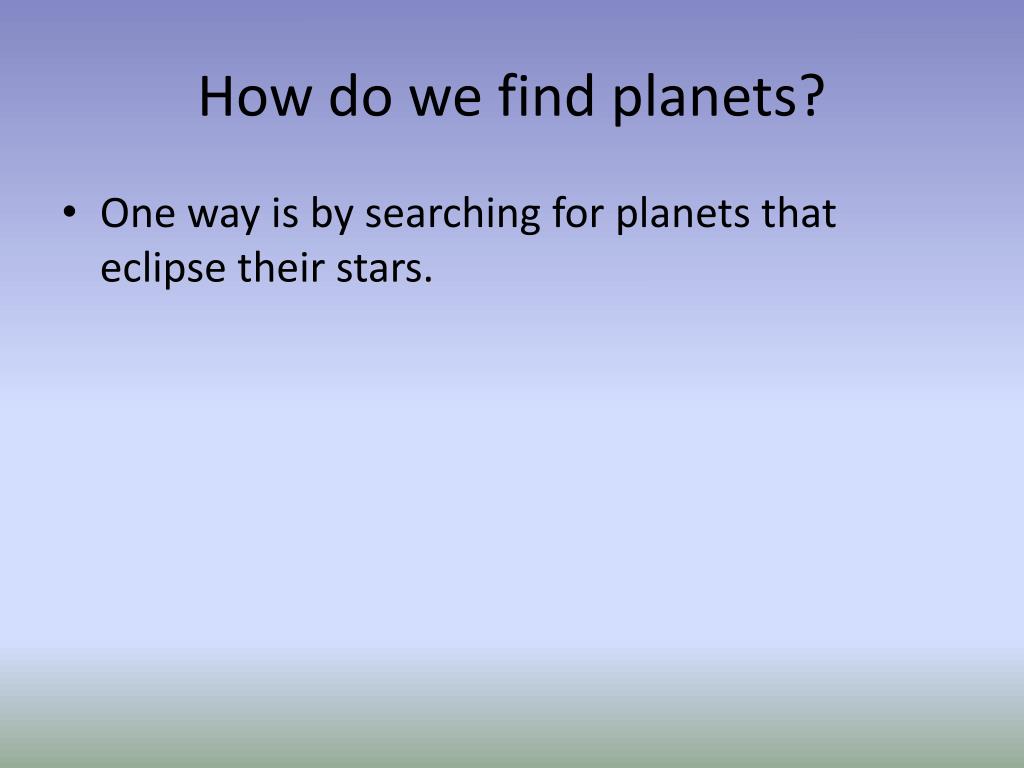 How do we find planets?

• One way is by searching for planets that eclipse their stars.